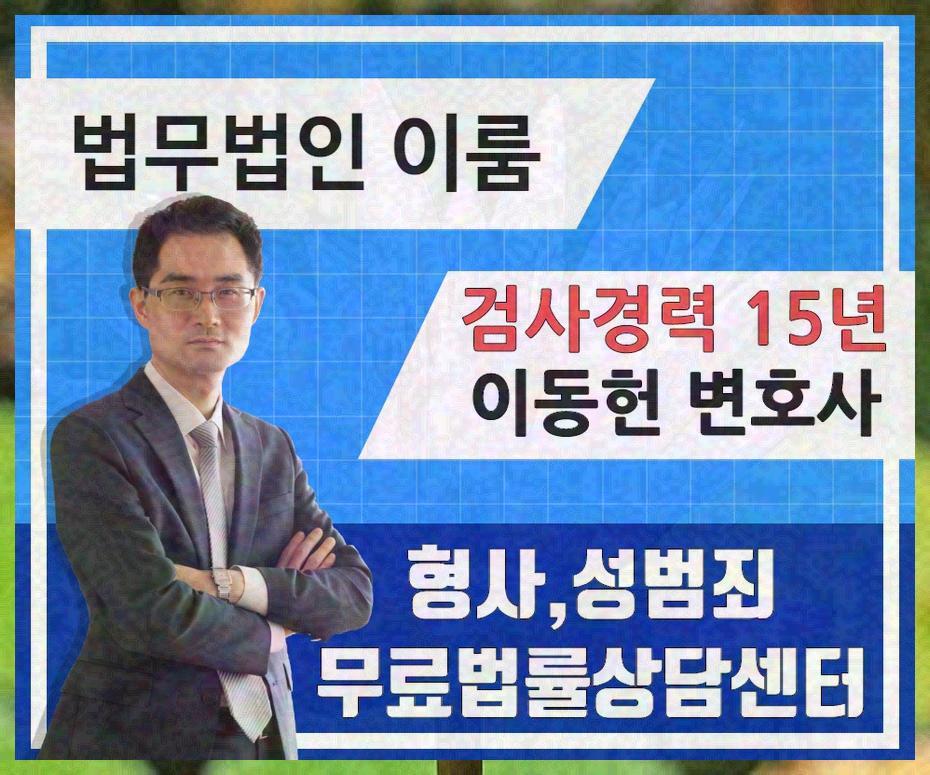 법무법인 이룸

검사경력 15년
이동헌 변호사

형사,성범죄
무료법률상담센터